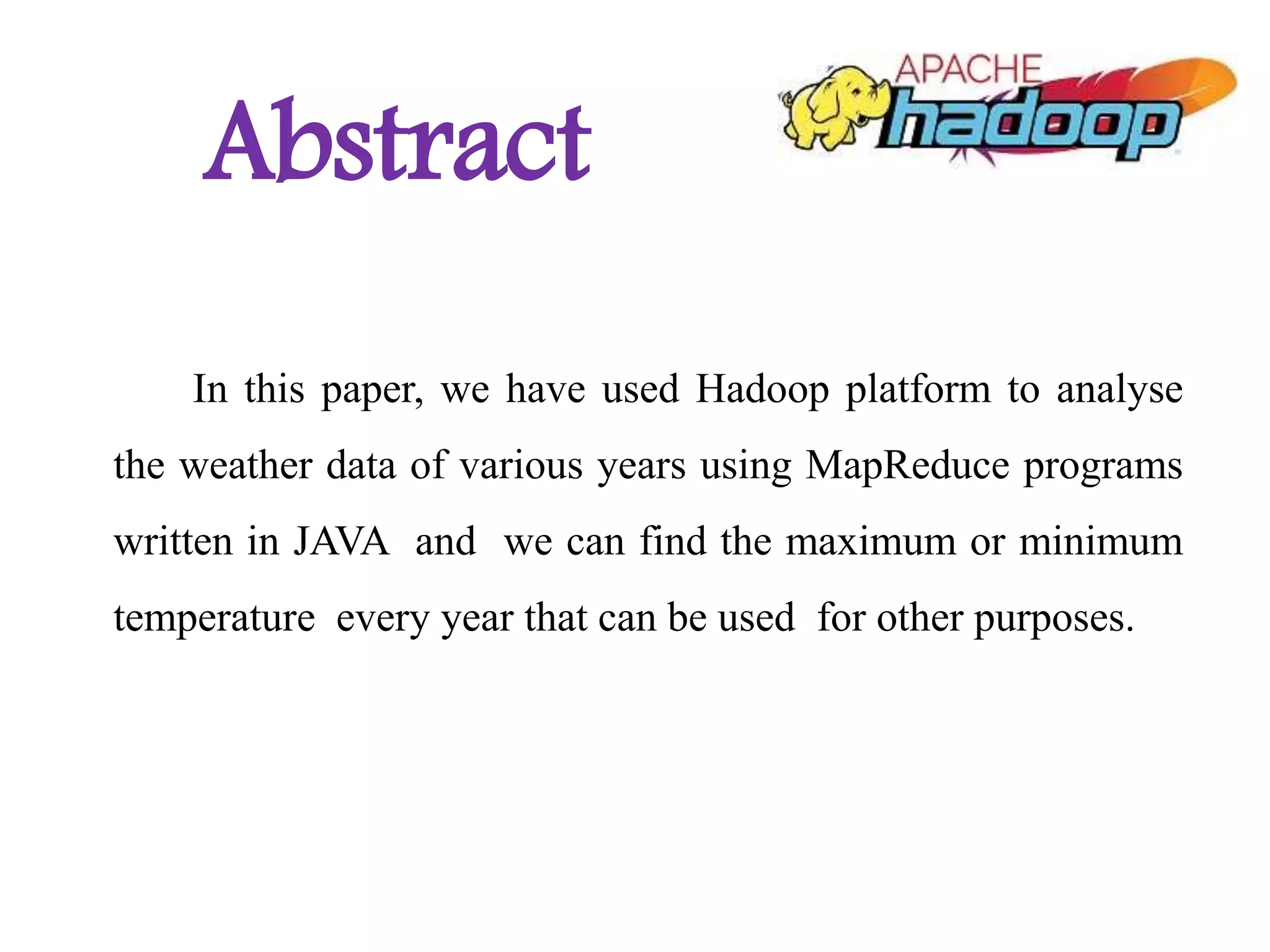 Abstract

APACHE hadoop

In this paper, we have used Hadoop platform to analyse the weather data of various years using MapReduce programs written in JAVA and we can find the maximum or minimum temperature every year that can be used for other purposes.